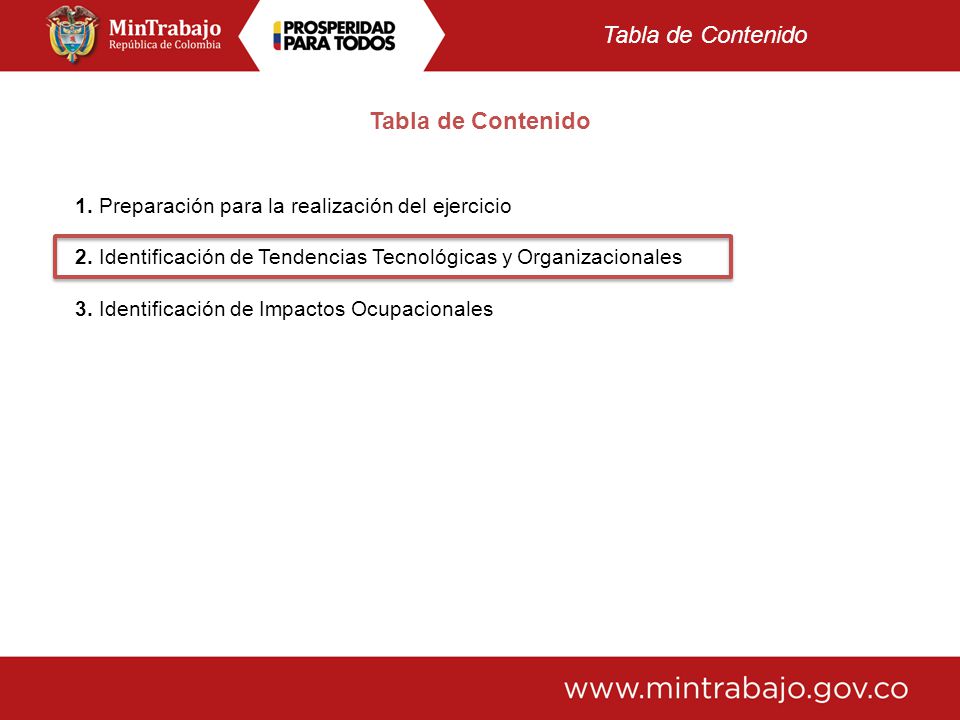 MinTrabajo
República de Colombia

PROSPERIDAD PARA TODOS

Tabla de Contenido

Tabla de Contenido

1. Preparación para la realización del ejercicio

2. Identificación de Tendencias Tecnológicas y Organizacionales

3. Identificación de Impactos Ocupacionales

www.mintrabajo.gov.co